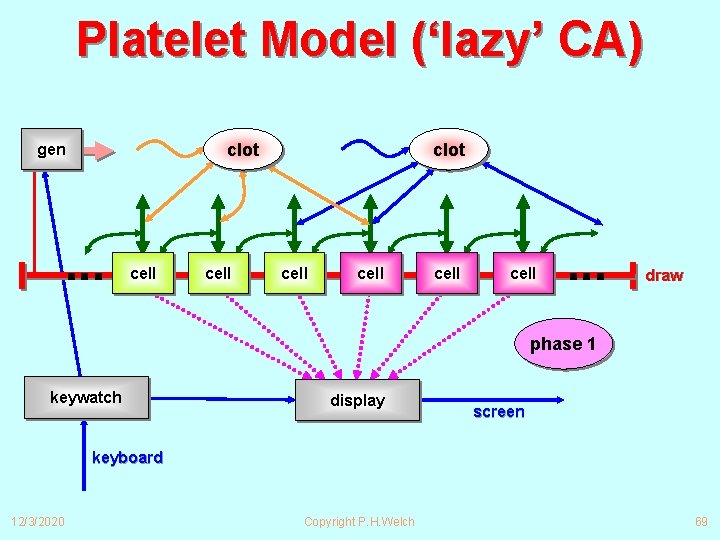 Platelet Model ('lazy' CA)

gen

clot

clot

cell

cell

cell

cell

cell

cell

draw

phase 1

keywatch

display

screen

keyboard

12/3/2020

Copyright P.H.Welch

69